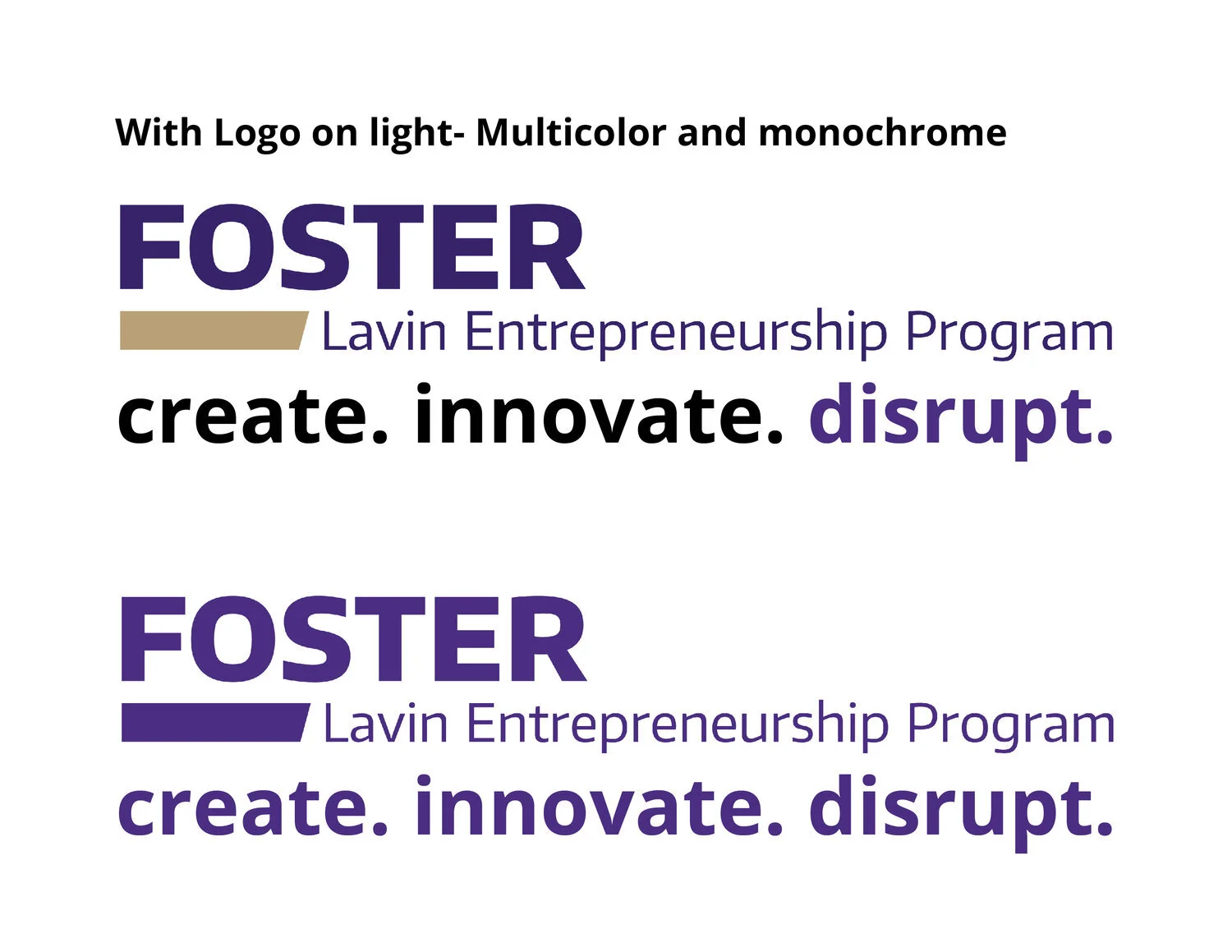 With Logo on light- Multicolor and monochrome

FOSTER
Lavin Entrepreneurship Program
create. innovate. disrupt.

FOSTER
Lavin Entrepreneurship Program
create. innovate. disrupt.